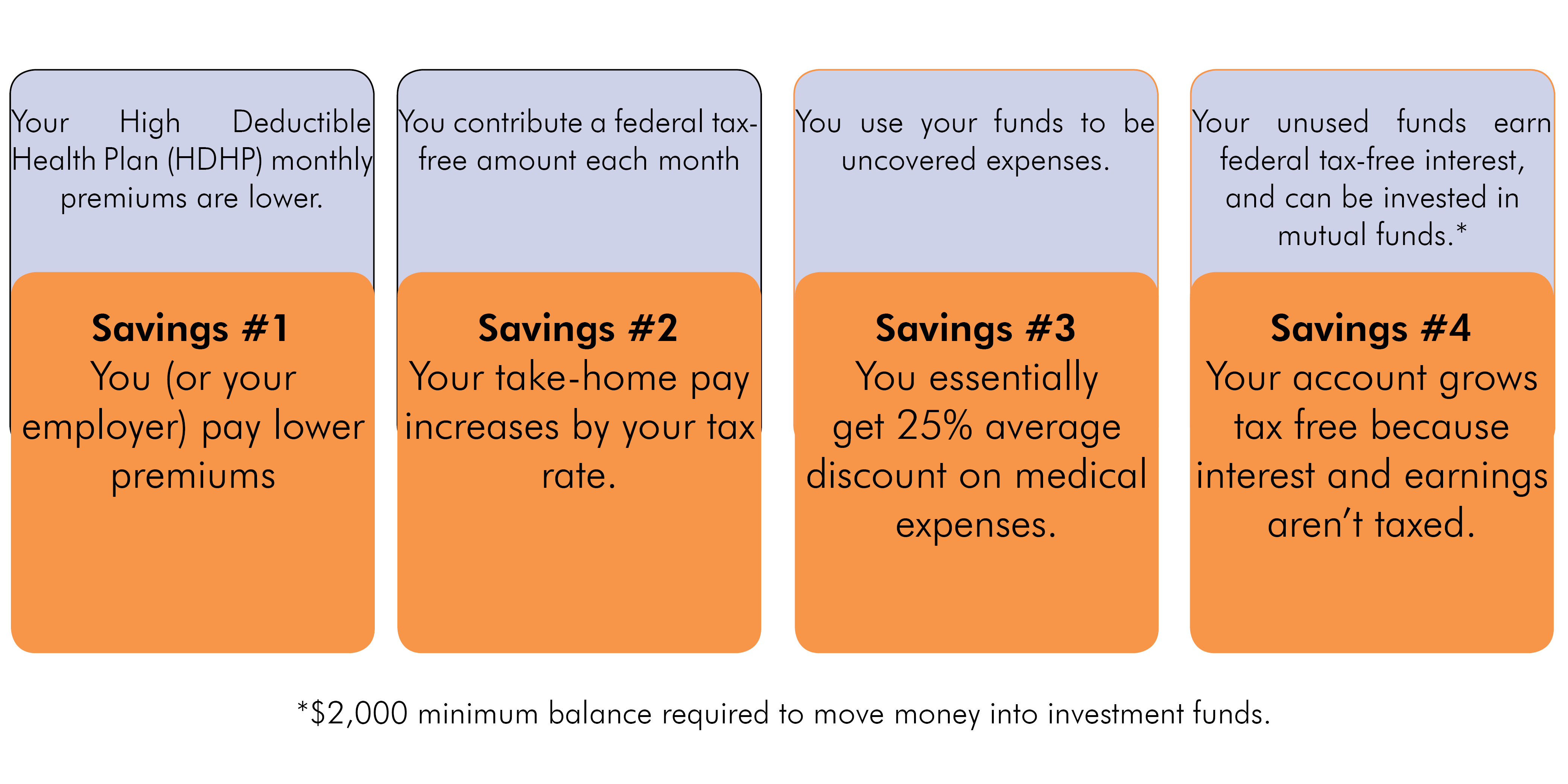 Your High Deductible Health Plan (HDHP) monthly premiums are lower.

Savings #1
You (or your employer) pay lower premiums

You contribute a federal tax-free amount each month

Savings #2
Your take-home pay increases by your tax rate.

You use your funds to be uncovered expenses.

Savings #3
You essentially get 25% average discount on medical expenses.

Your unused funds earn federal tax-free interest, and can be invested in mutual funds.*

Savings #4
Your account grows tax free because interest and earnings aren't taxed.

*$2,000 minimum balance required to move money into investment funds.